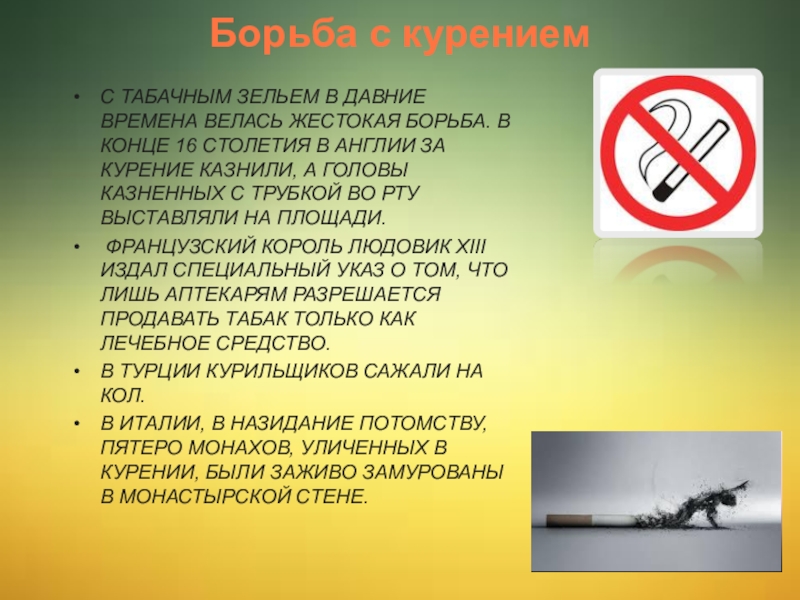 Борьба с курением

• С ТАБАЧНЫМ ЗЕЛЬЕМ В ДАВНИЕ ВРЕМЕНА ВЕЛАСЬ ЖЕСТОКАЯ БОРЬБА. В КОНЦЕ 16 СТОЛЕТИЯ В АНГЛИИ ЗА КУРЕНИЕ КАЗНИЛИ, А ГОЛОВЫ КАЗНЕННЫХ С ТРУБКОЙ ВО РТУ ВЫСТАВЛЯЛИ НА ПЛОЩАДИ.
• ФРАНЦУЗСКИЙ КОРОЛЬ ЛЮДОВИК XIII ИЗДАЛ СПЕЦИАЛЬНЫЙ УКАЗ О ТОМ, ЧТО ЛИШЬ АПТЕКАРЯМ РАЗРЕШАЕТСЯ ПРОДАВАТЬ ТАБАК ТОЛЬКО КАК ЛЕЧЕБНОЕ СРЕДСТВО.
• В ТУРЦИИ КУРИЛЬЩИКОВ САЖАЛИ НА КОЛ.
• В ИТАЛИИ, В НАЗИДАНИЕ ПОТОМСТВУ, ПЯТЕРО МОНАХОВ, УЛИЧЕННЫХ В КУРЕНИИ, БЫЛИ ЗАЖИВО ЗАМУРОВАНЫ В МОНАСТЫРСКОЙ СТЕНЕ.